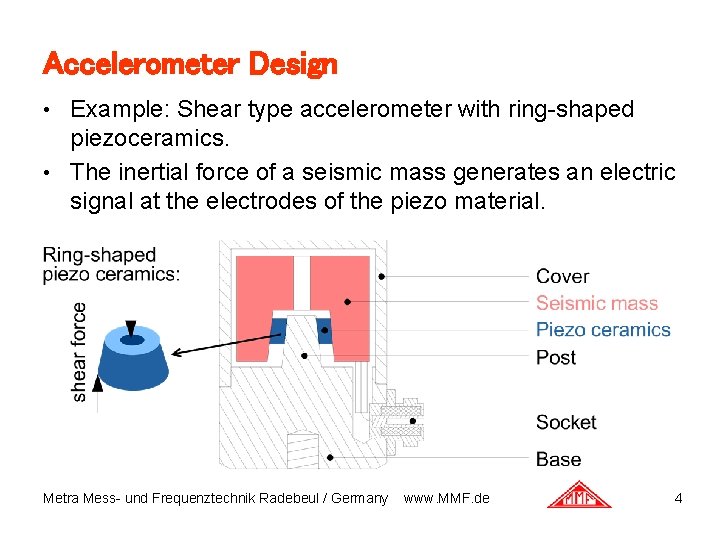 Accelerometer Design

• Example: Shear type accelerometer with ring-shaped piezoceramics.

• The inertial force of a seismic mass generates an electric signal at the electrodes of the piezo material.

Ring-shaped piezo ceramics:

shear force

Cover
Seismic mass
Piezo ceramics
Post
Socket
Base

Metra Mess- und Frequenztechnik Radebeul / Germany www.MMF.de

MMF

4